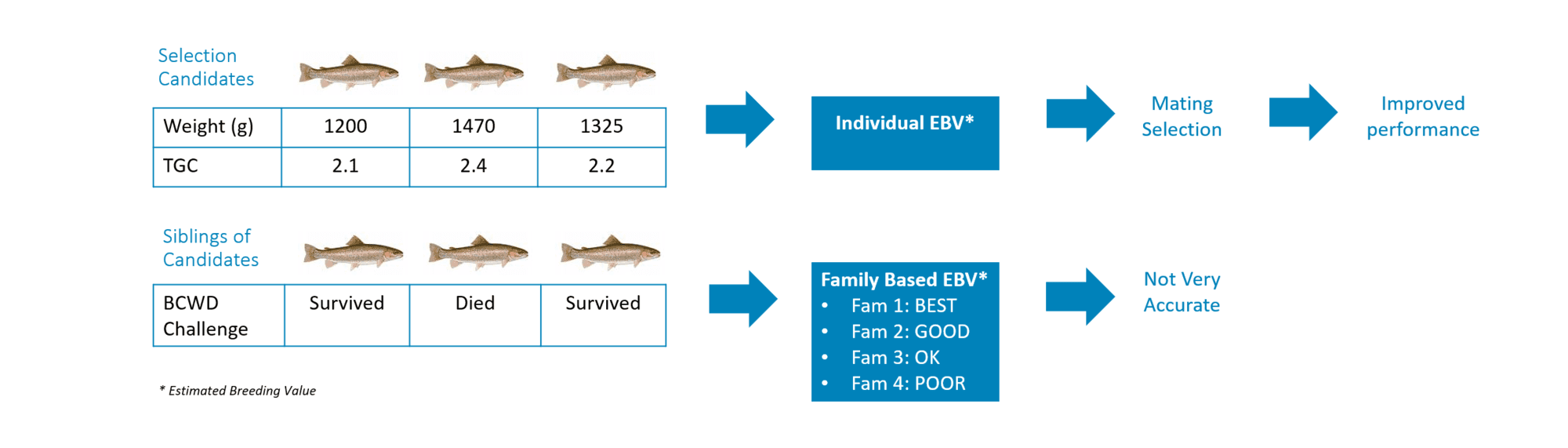 Selection Candidates

| Weight (g) | 1200 | 1470 | 1325 |
|---|---|---|---|
| TGC | 2.1 | 2.4 | 2.2 |

Individual EBV*

Mating Selection

Improved performance

Siblings of Candidates

| BCWD Challenge | Survived | Died | Survived |
|---|---|---|---|

Family Based EBV*
• Fam 1: BEST
• Fam 2: GOOD
• Fam 3: OK
• Fam 4: POOR

Not Very Accurate

* Estimated Breeding Value